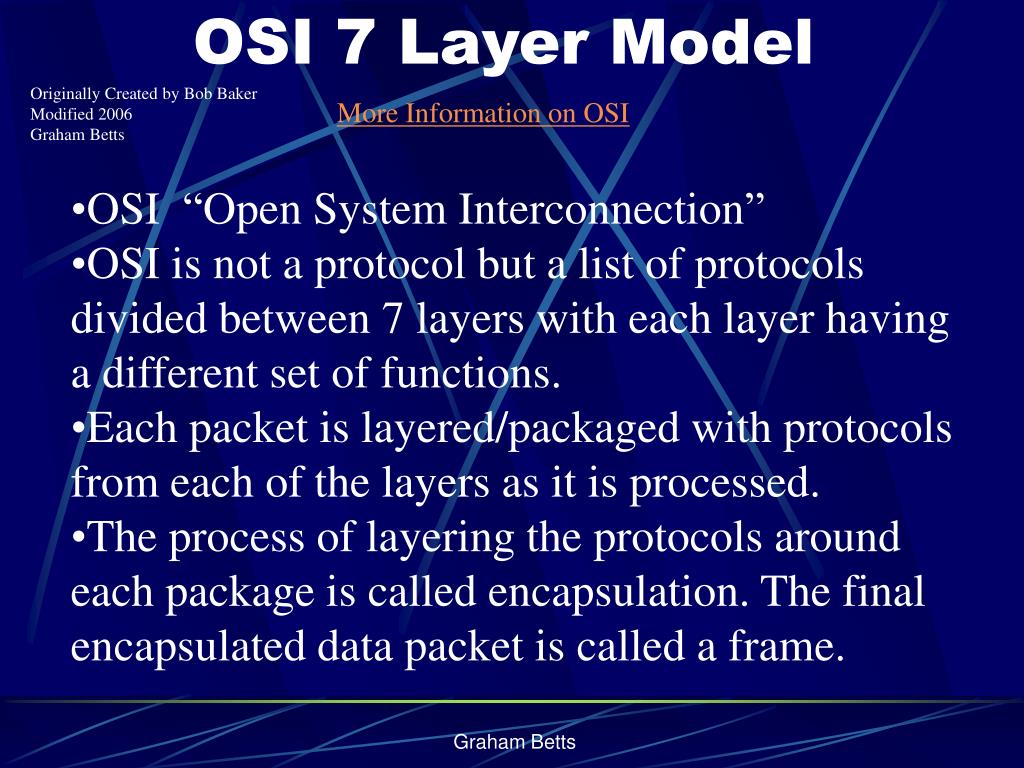 OSI 7 Layer Model

Originally Created by Bob Baker
Modified 2006
Graham Betts

More Information on OSI

•OSI “Open System Interconnection”
•OSI is not a protocol but a list of protocols divided between 7 layers with each layer having a different set of functions.
•Each packet is layered/packaged with protocols from each of the layers as it is processed.
•The process of layering the protocols around each package is called encapsulation. The final encapsulated data packet is called a frame.

Graham Betts